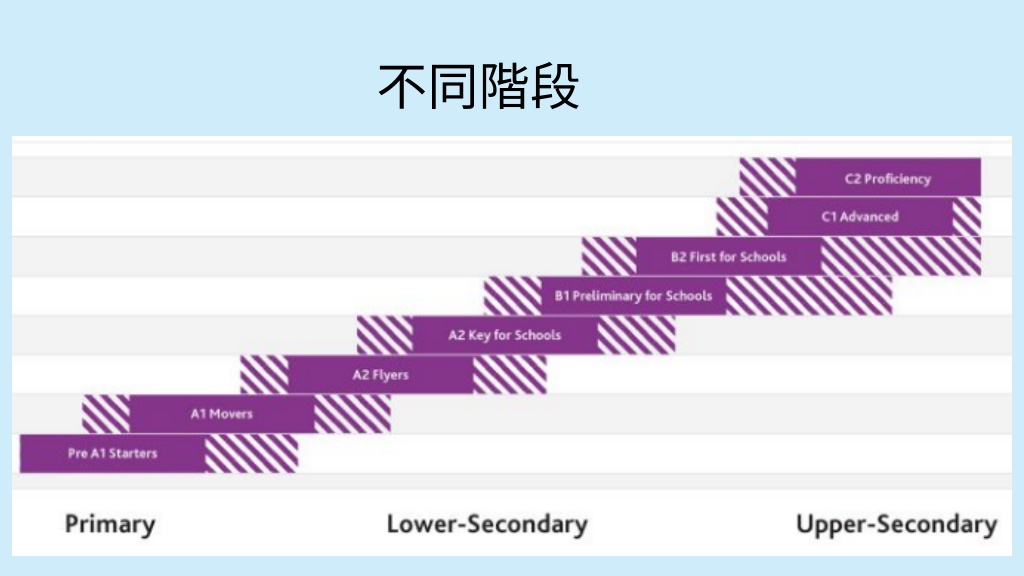 不同階段

C2 Proficiency
C1 Advanced
B2 First for Schools
B1 Preliminary for Schools
A2 Key for Schools
A2 Flyers
A1 Movers
Pre A1 Starters

Primary
Lower-Secondary
Upper-Secondary